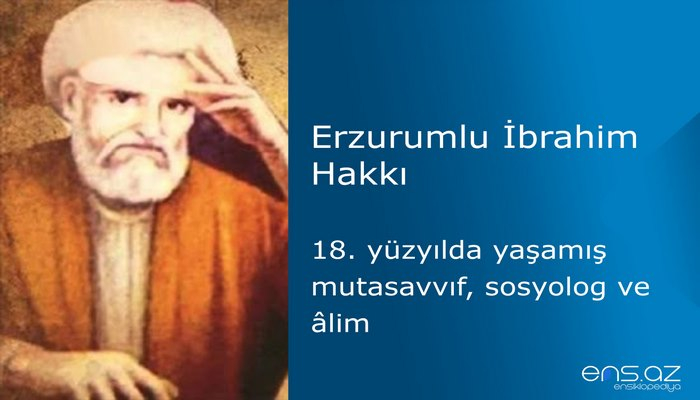 Erzurumlu İbrahim Hakkı

18. yüzyılda yaşamış mutasavvıf, sosyolog ve âlim

ens.az
ensiklopediya